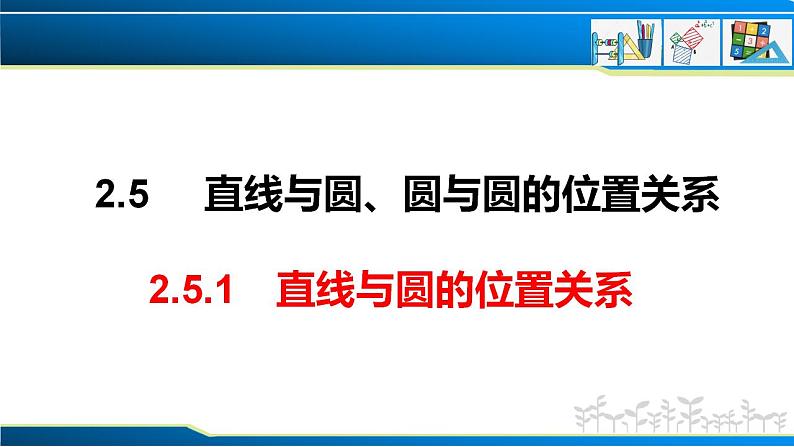 2.5　直线与圆、圆与圆的位置关系

2.5.1　直线与圆的位置关系